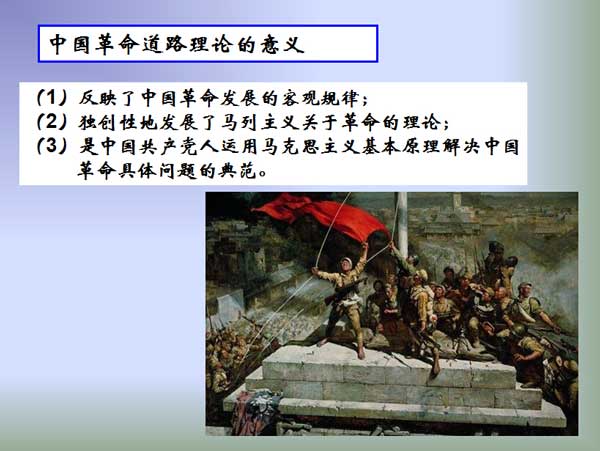 中国革命道路理论的意义

(1) 反映了中国革命发展的客观规律；
(2) 独创性地发展了马列主义关于革命的理论；
(3) 是中国共产党人运用马克思主义基本原理解决中国革命具体问题的典范。